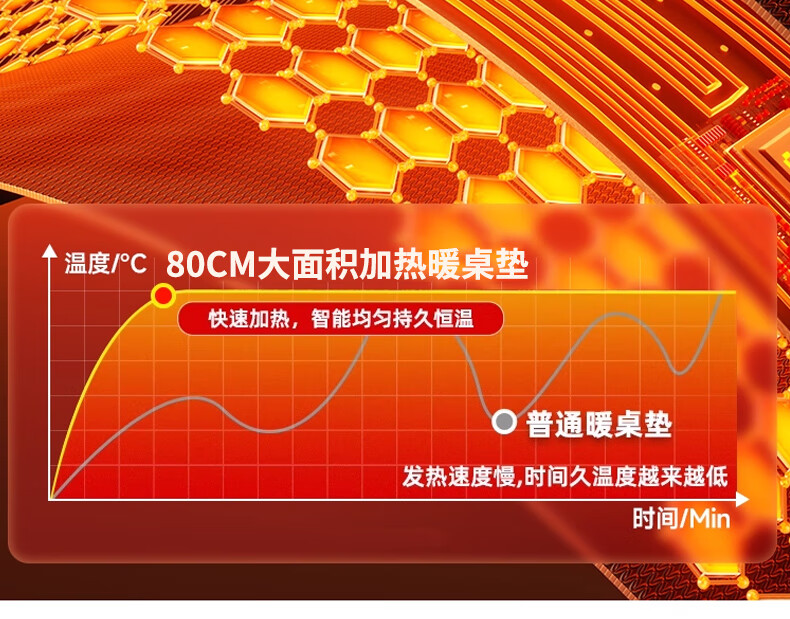 温度/°C

80CM大面积加热暖桌垫

快速加热，智能均匀持久恒温

普通暖桌垫

发热速度慢,时间久温度越来越低

时间/Min